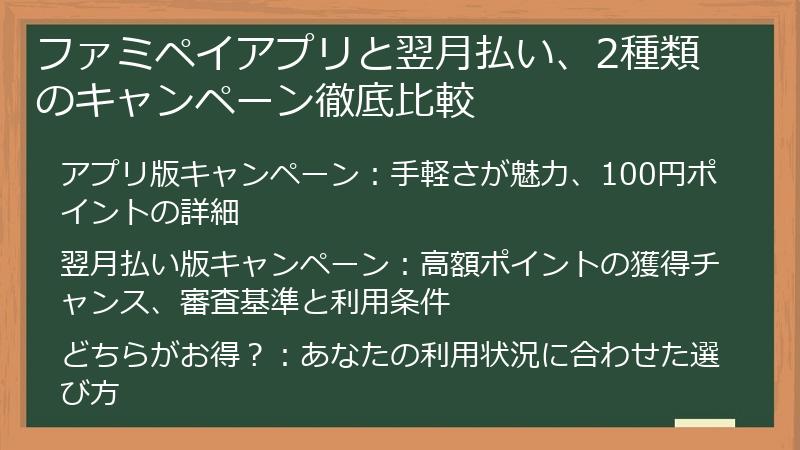 ファミペイアプリと翌月払い、2種類のキャンペーン徹底比較

アプリ版キャンペーン：手軽さが魅力、100円ポイントの詳細

翌月払い版キャンペーン：高額ポイントの獲得チャンス、審査基準と利用条件

どちらがお得？：あなたの利用状況に合わせた選び方